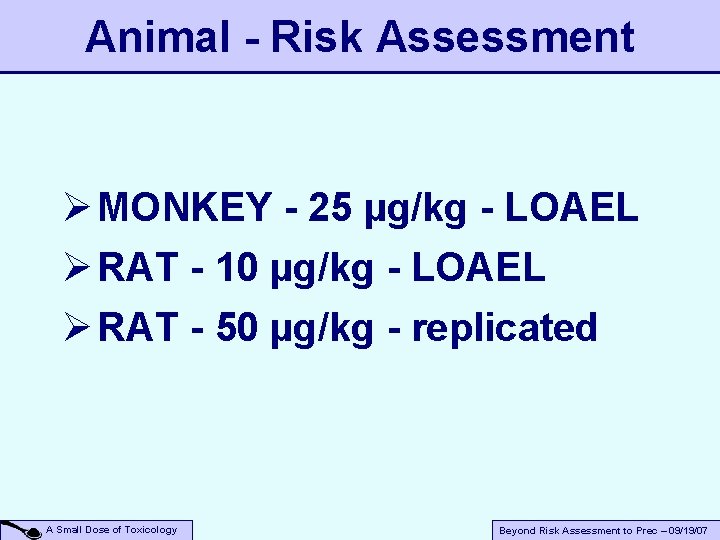 Animal - Risk Assessment

➢ MONKEY - 25 µg/kg - LOAEL

➢ RAT - 10 µg/kg - LOAEL

➢ RAT - 50 µg/kg - replicated

A Small Dose of Toxicology

Beyond Risk Assessment to Prec – 09/19/07